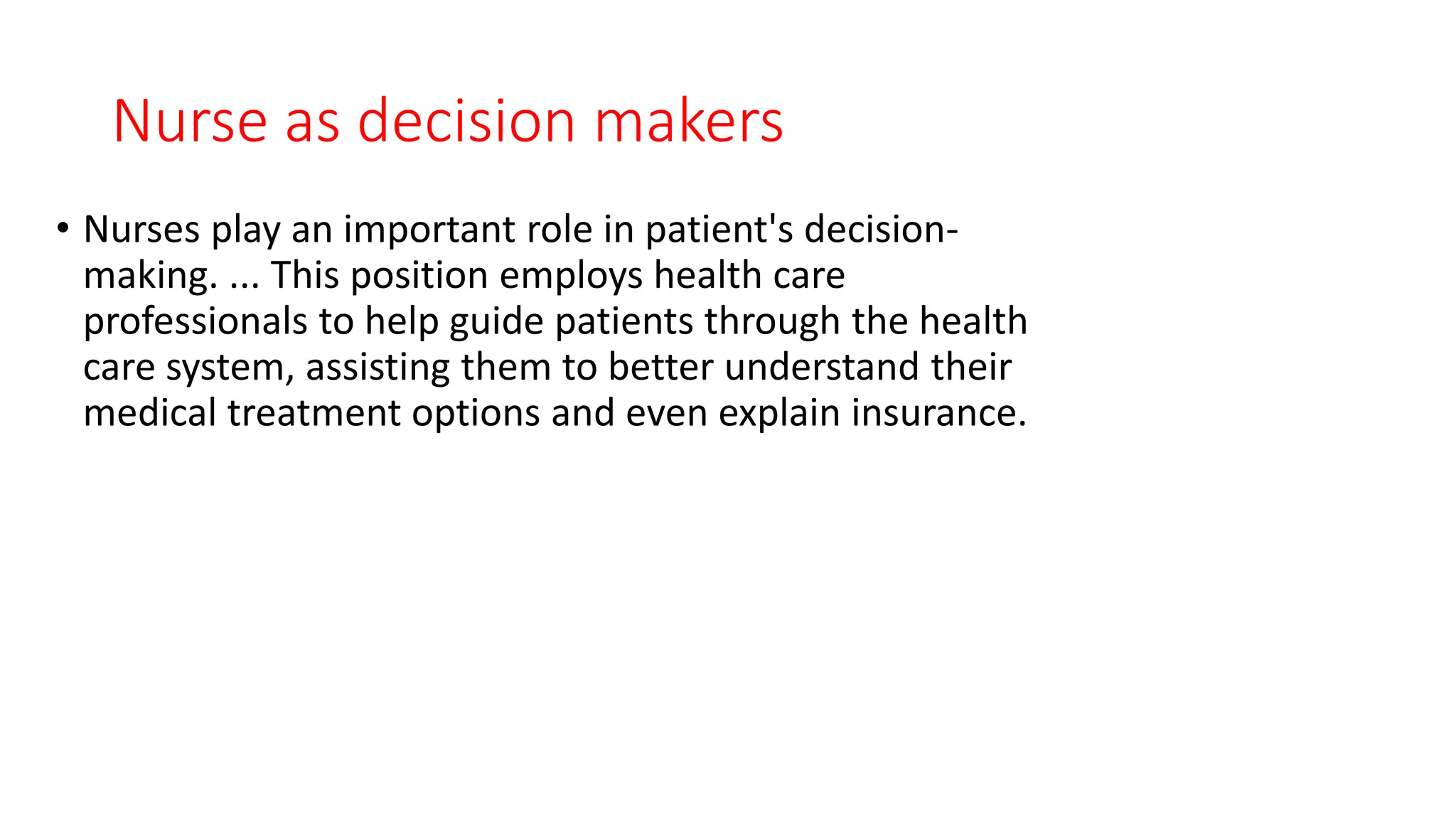 Nurse as decision makers

• Nurses play an important role in patient's decision-making. ... This position employs health care professionals to help guide patients through the health care system, assisting them to better understand their medical treatment options and even explain insurance.